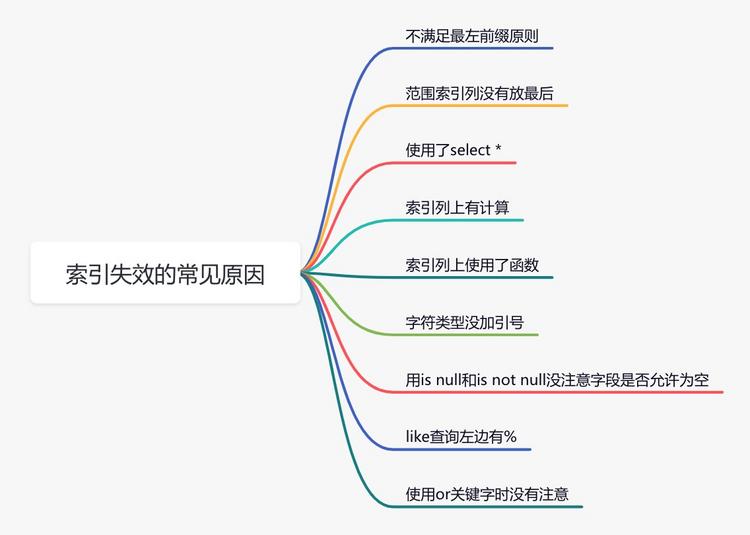 索引失效的常见原因

不满足最左前缀原则

范围索引列没有放最后

使用了select *

索引列上有计算

索引列上使用了函数

字符类型没加引号

用is null和is not null没注意字段是否允许为空

like查询左边有%

使用or关键字时没有注意